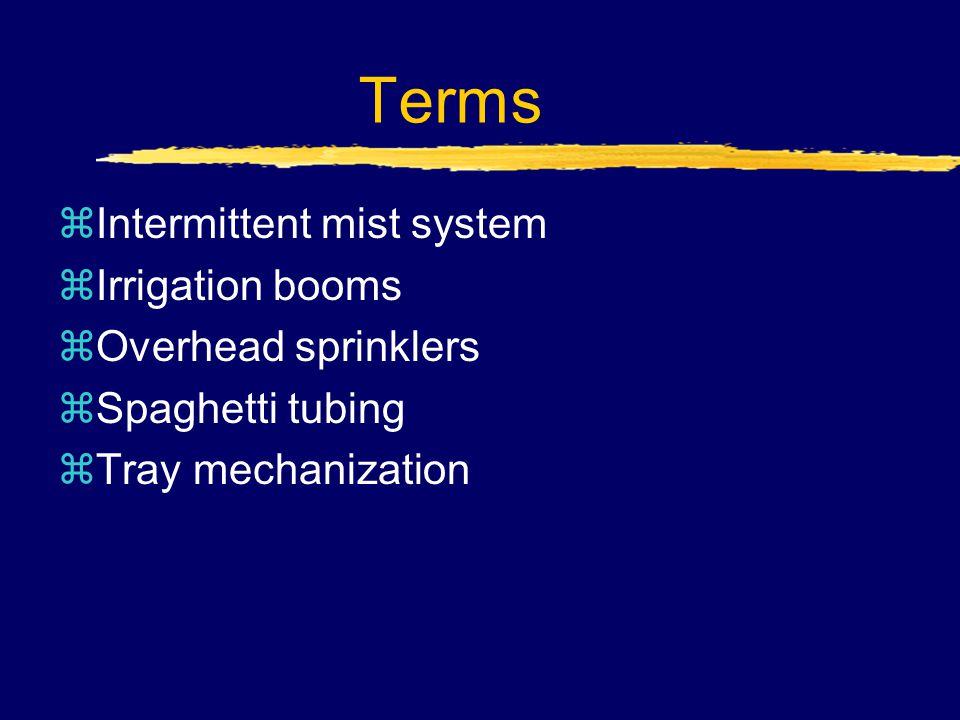 Terms

⌘Intermittent mist system
⌘Irrigation booms
⌘Overhead sprinklers
⌘Spaghetti tubing
⌘Tray mechanization